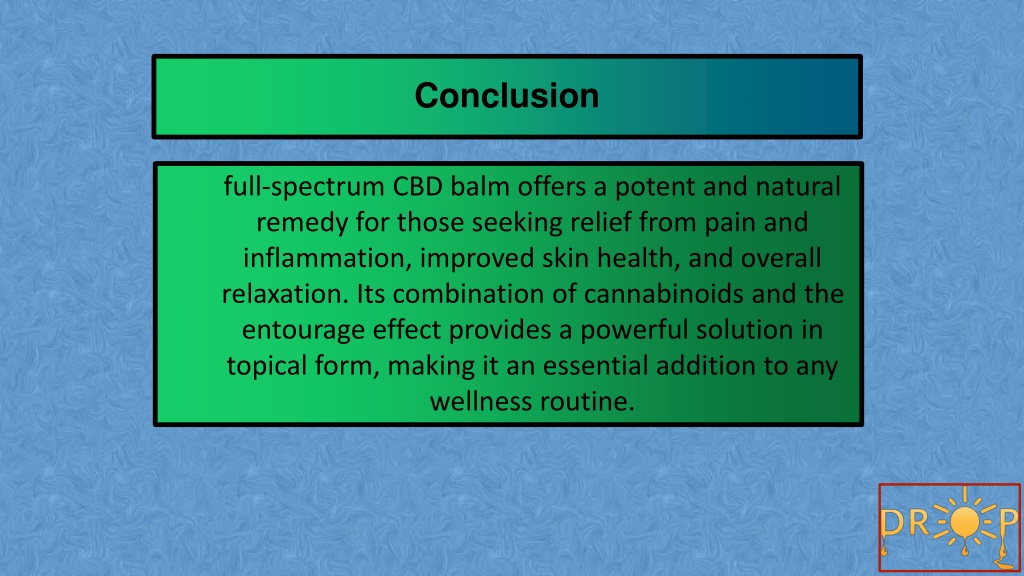 Conclusion

full-spectrum CBD balm offers a potent and natural remedy for those seeking relief from pain and inflammation, improved skin health, and overall relaxation. Its combination of cannabinoids and the entourage effect provides a powerful solution in topical form, making it an essential addition to any wellness routine.

DROP